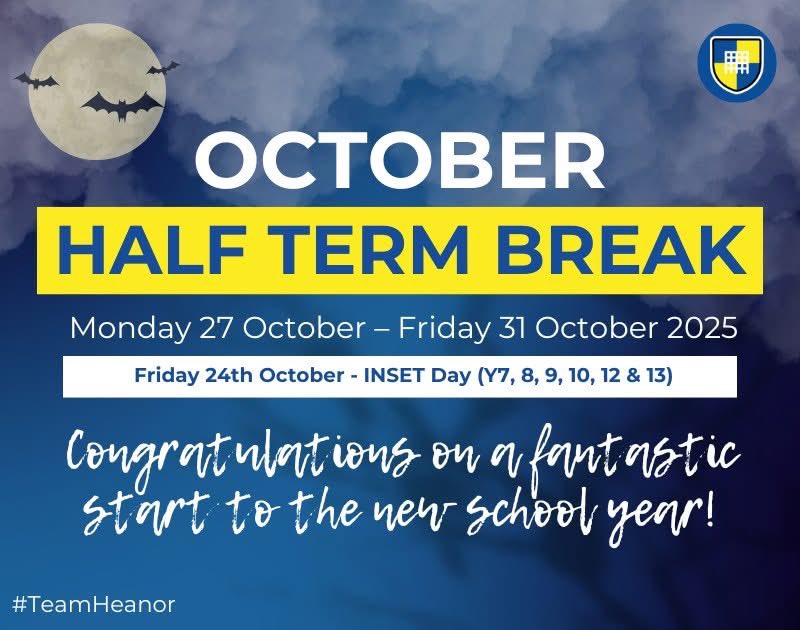 OCTOBER
HALF TERM BREAK

Monday 27 October – Friday 31 October 2025

Friday 24th October - INSET Day (Y7, 8, 9, 10, 12 & 13)

Congratulations on a fantastic start to the new school year!

#TeamHeanor